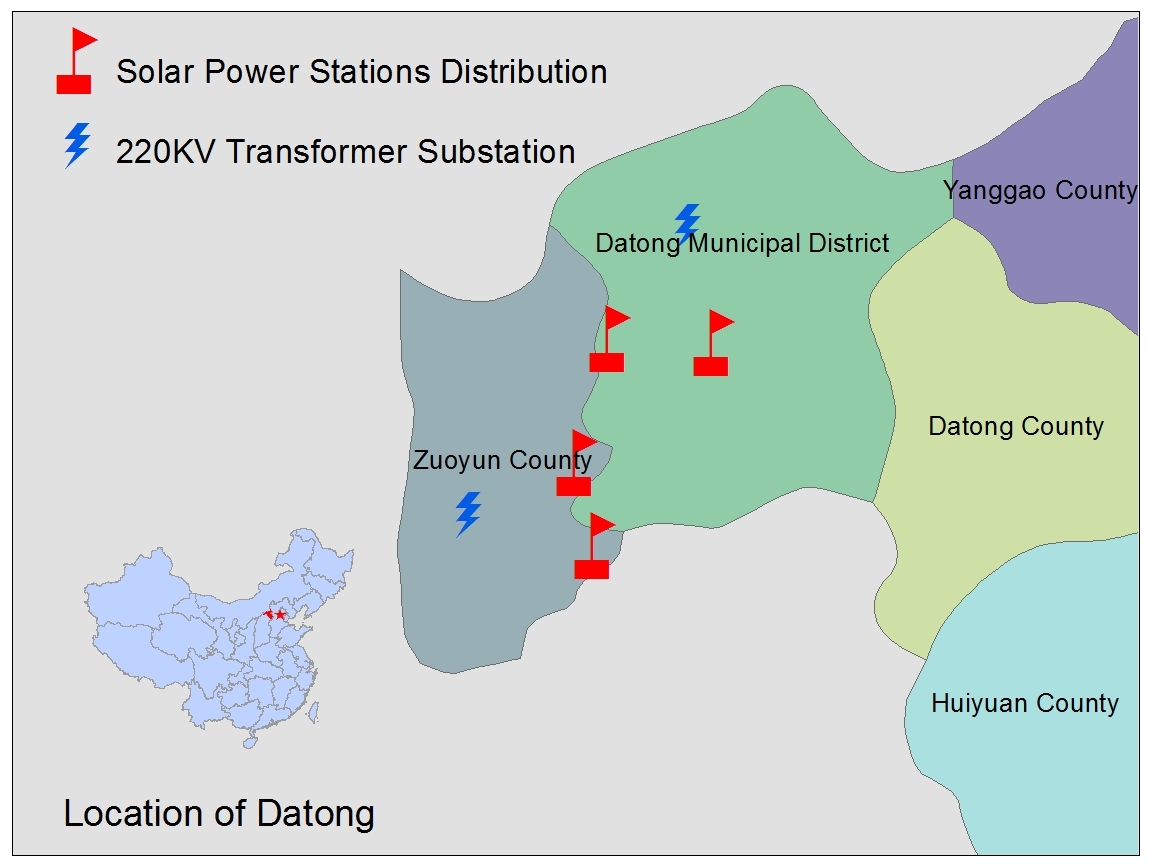 Solar Power Stations Distribution

220KV Transformer Substation

Yanggao County

Datong Municipal District

Datong County

Zuoyun County

Huiyuan County

Location of Datong